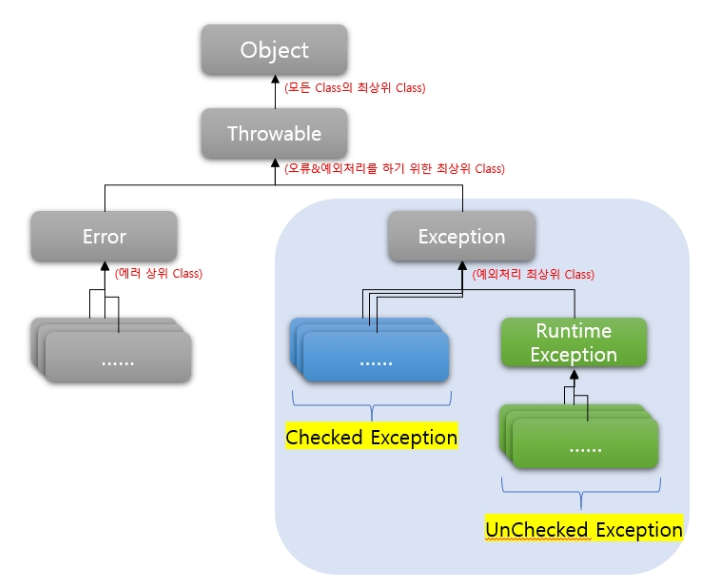 Object

(모든 Class의 최상위 Class)

Throwable

(오류&예외처리를 하기 위한 최상위 Class)

Error

(에러 상위 Class)

......

Exception

(예외처리 최상위 Class)

......

Checked Exception

Runtime Exception

......

UnChecked Exception